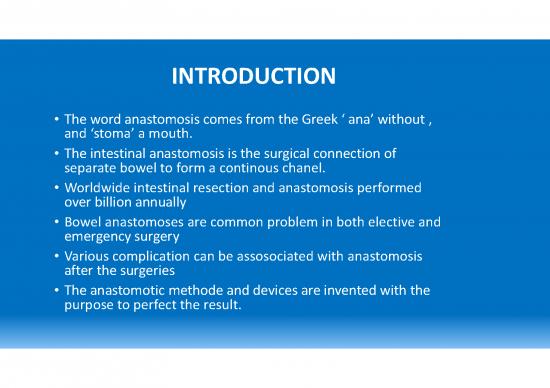 INTRODUCTION

• The word anastomosis comes from the Greek ‘ ana’ without , and ‘stoma’ a mouth.
• The intestinal anastomosis is the surgical connection of separate bowel to form a continous chanel.
• Worldwide intestinal resection and anastomosis performed over billion annually
• Bowel anastomoses are common problem in both elective and emergency surgery
• Various complication can be assosociated with anastomosis after the surgeries
• The anastomotic methode and devices are invented with the purpose to perfect the result.